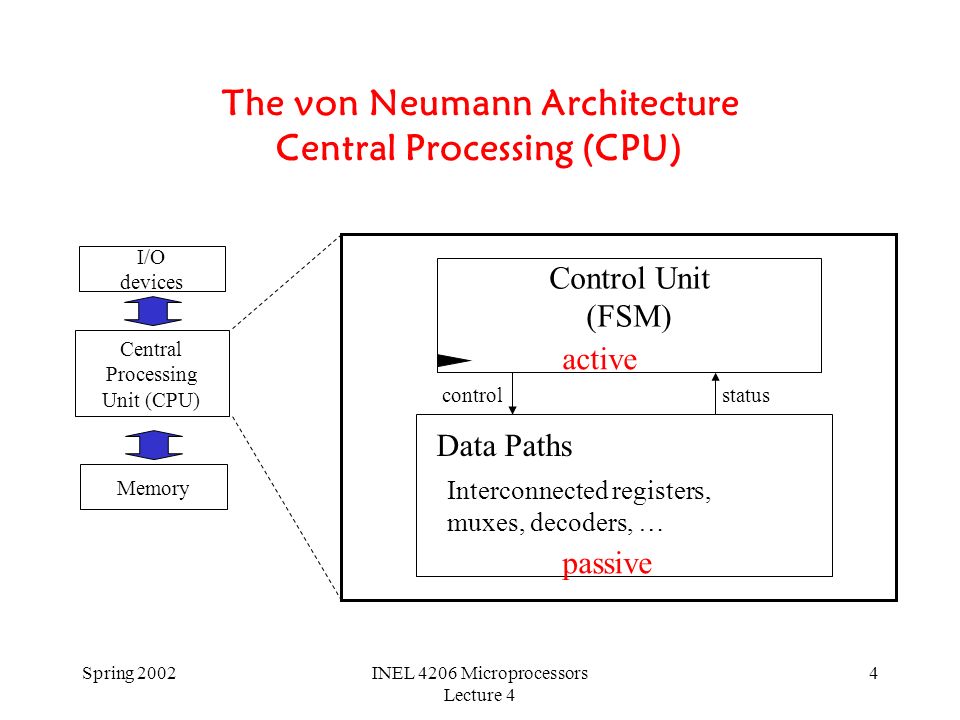 The von Neumann Architecture
Central Processing (CPU)

I/O
devices

Central
Processing
Unit (CPU)

Memory

Control Unit
(FSM)
active

control

status

Data Paths
Interconnected registers, muxes, decoders, …
passive

Spring 2002

INEL 4206 Microprocessors
Lecture 4

4